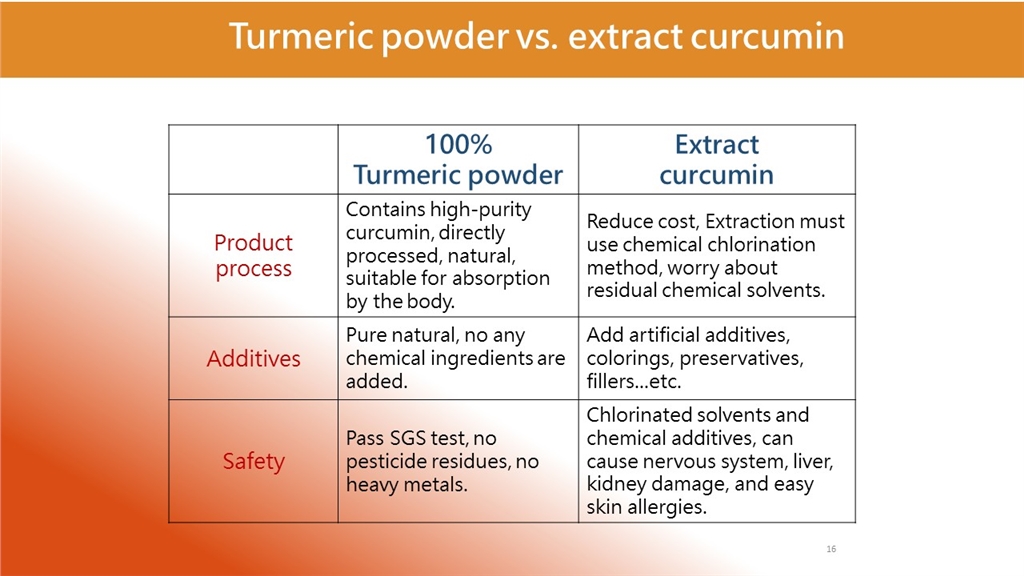 Turmeric powder vs. extract curcumin

| | 100% Turmeric powder | Extract curcumin |
|---|---|---|
| Product process | Contains high-purity curcumin, directly processed, natural, suitable for absorption by the body. | Reduce cost, Extraction must use chemical chlorination method, worry about residual chemical solvents. |
| Additives | Pure natural, no any chemical ingredients are added. | Add artificial additives, colorings, preservatives, fillers...etc. |
| Safety | Pass SGS test, no pesticide residues, no heavy metals. | Chlorinated solvents and chemical additives, can cause nervous system, liver, kidney damage, and easy skin allergies. |

16